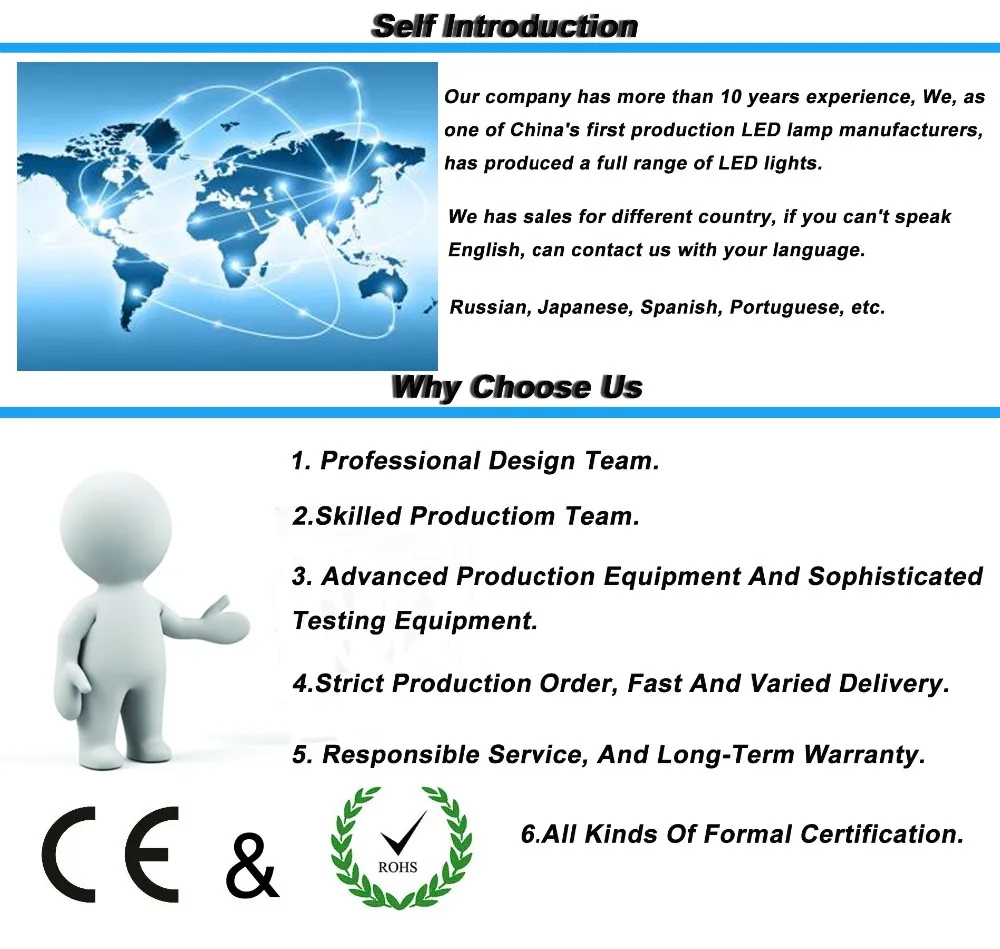 Self Introduction

Our company has more than 10 years experience, We, as one of China's first production LED lamp manufacturers, has produced a full range of LED lights.

We has sales for different country, if you can't speak English, can contact us with your language.

Russian, Japanese, Spanish, Portuguese, etc.

Why Choose Us

1. Professional Design Team.

2.Skilled Productiom Team.

3. Advanced Production Equipment And Sophisticated Testing Equipment.

4.Strict Production Order, Fast And Varied Delivery.

5. Responsible Service, And Long-Term Warranty.

CE & ROHS

6.All Kinds Of Formal Certification.